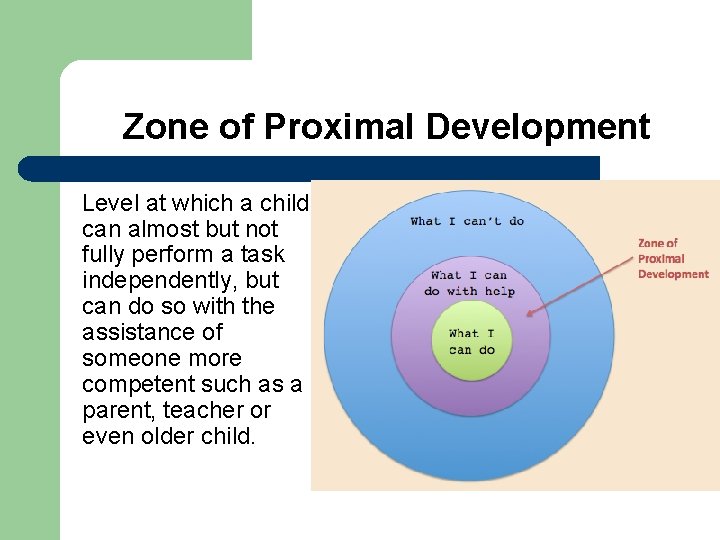 Zone of Proximal Development

Level at which a child can almost but not fully perform a task independently, but can do so with the assistance of someone more competent such as a parent, teacher or even older child.

What I can't do

What I can do with help

What I can do

Zone of Proximal Development